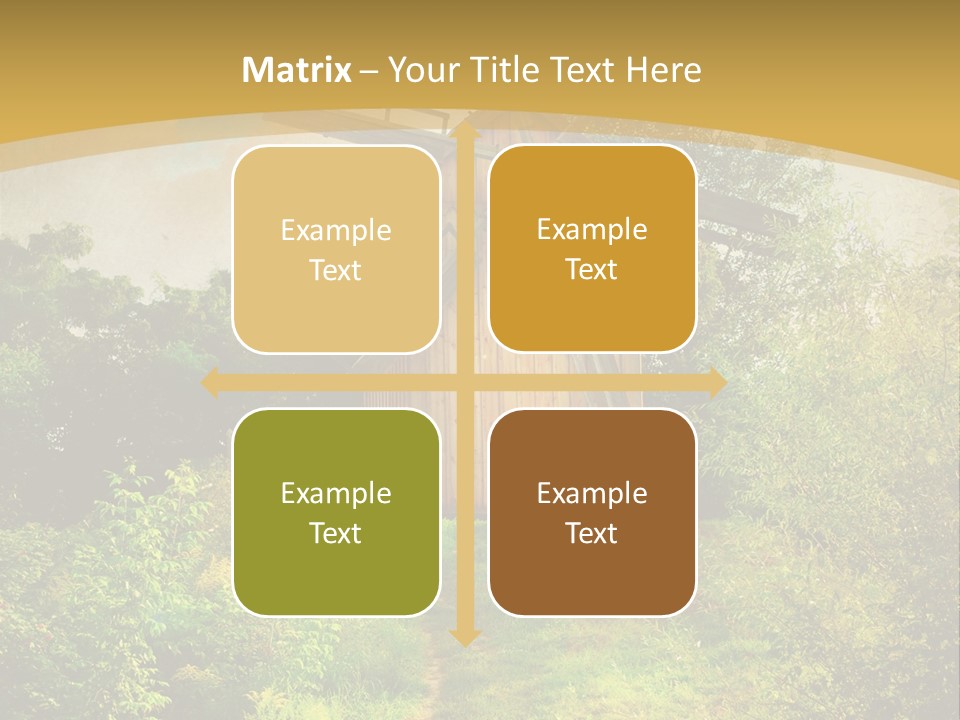 Matrix – Your Title Text Here

Example Text

Example Text

Example Text

Example Text